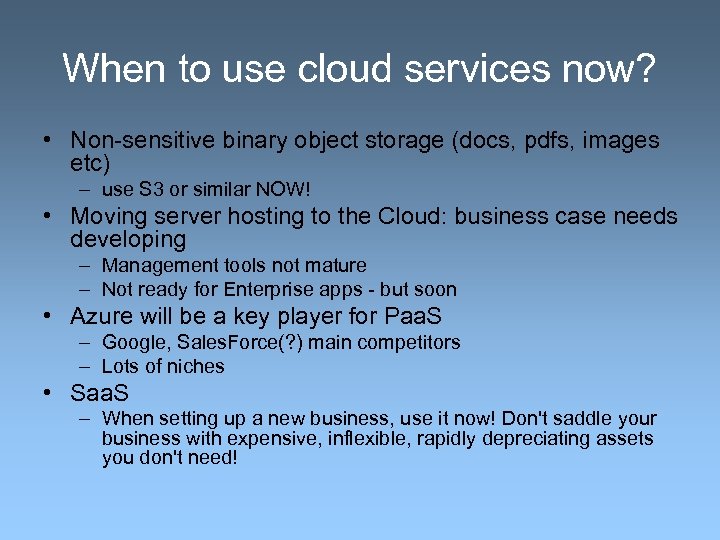 When to use cloud services now?

• Non-sensitive binary object storage (docs, pdfs, images etc)
– use S3 or similar NOW!
• Moving server hosting to the Cloud: business case needs developing
– Management tools not mature
– Not ready for Enterprise apps - but soon
• Azure will be a key player for PaaS
– Google, SalesForce(?) main competitors
– Lots of niches
• SaaS
– When setting up a new business, use it now! Don't saddle your business with expensive, inflexible, rapidly depreciating assets you don't need!